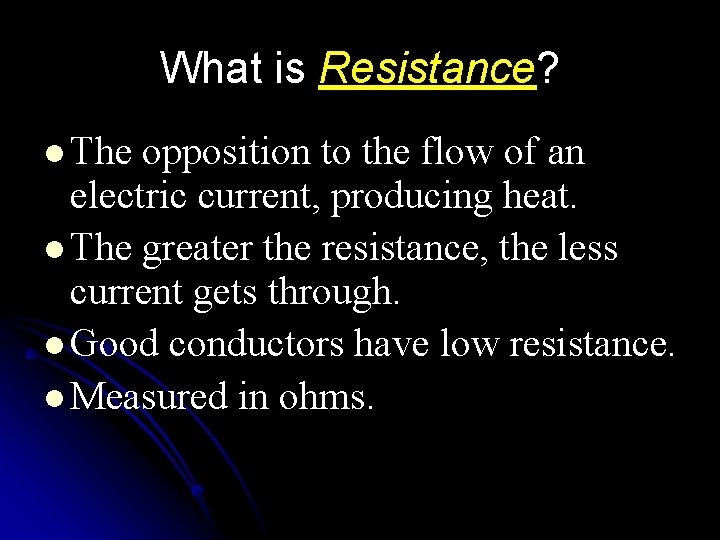 What is Resistance?

- The opposition to the flow of an electric current, producing heat.
- The greater the resistance, the less current gets through.
- Good conductors have low resistance.
- Measured in ohms.